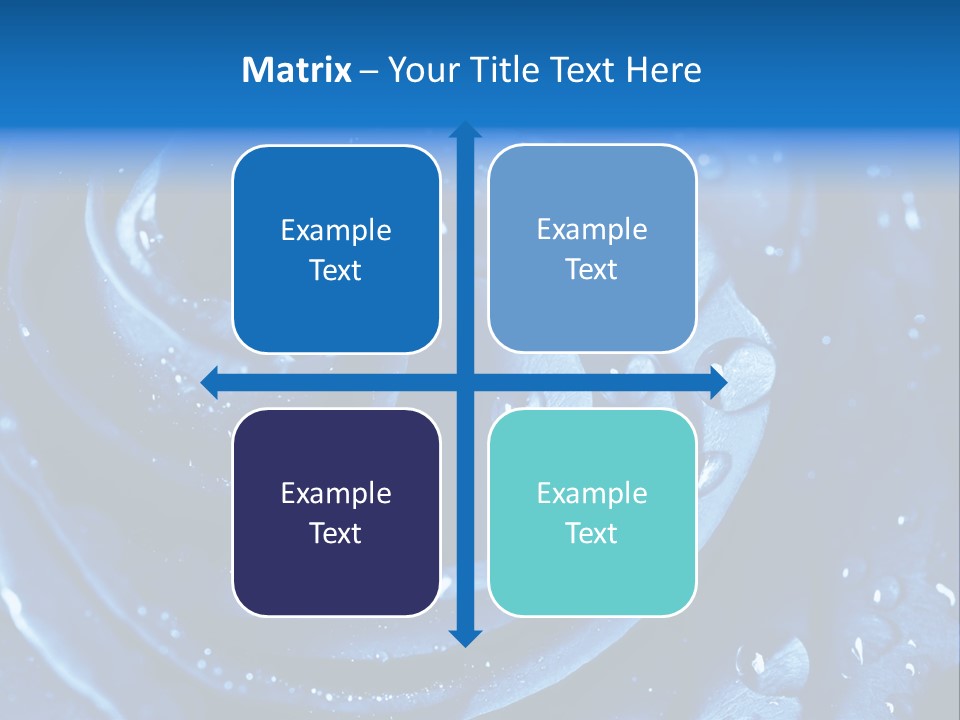 Matrix – Your Title Text Here

Example Text

Example Text

Example Text

Example Text